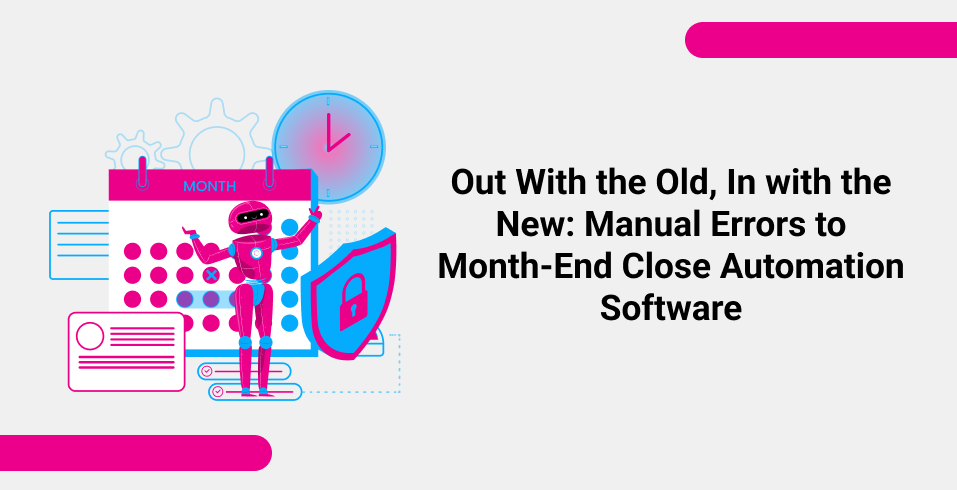 MONTH

Out With the Old, In with the New: Manual Errors to Month-End Close Automation Software